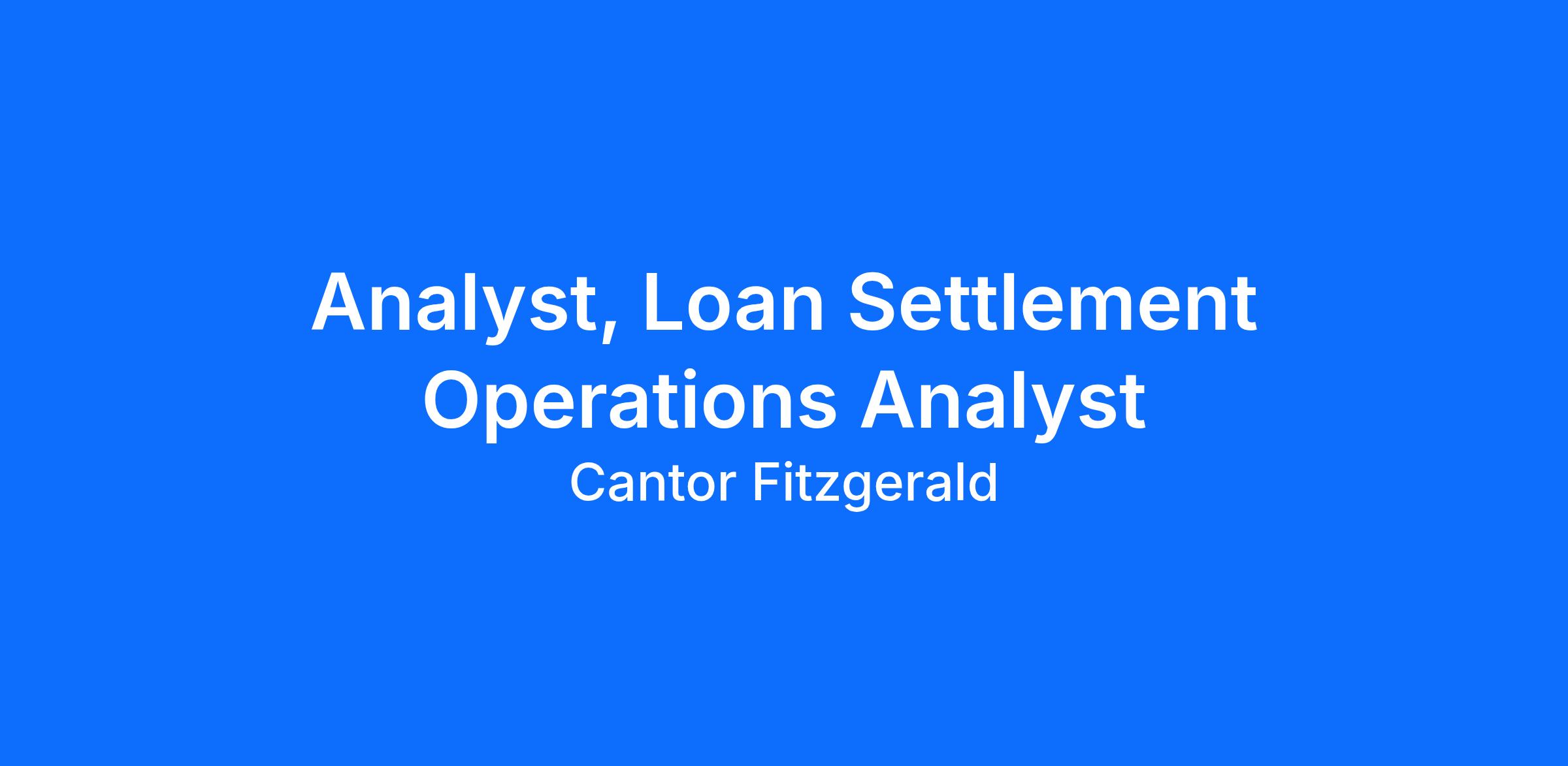 Analyst, Loan Settlement Operations Analyst

Cantor Fitzgerald